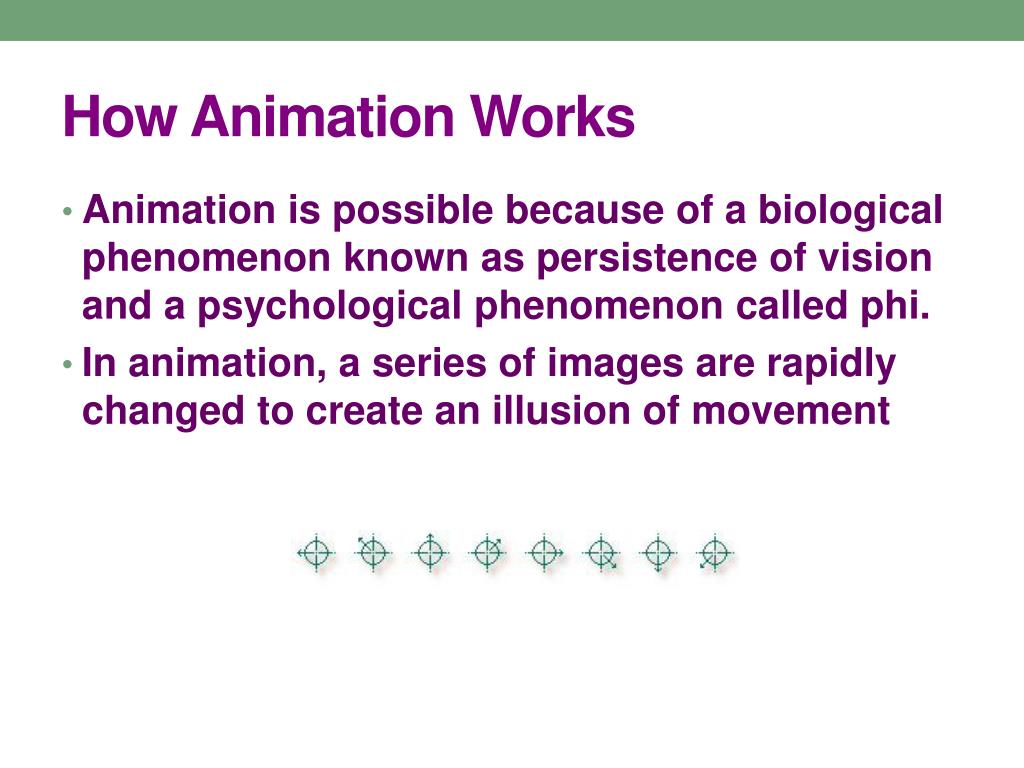 How Animation Works

• Animation is possible because of a biological phenomenon known as persistence of vision and a psychological phenomenon called phi.

• In animation, a series of images are rapidly changed to create an illusion of movement